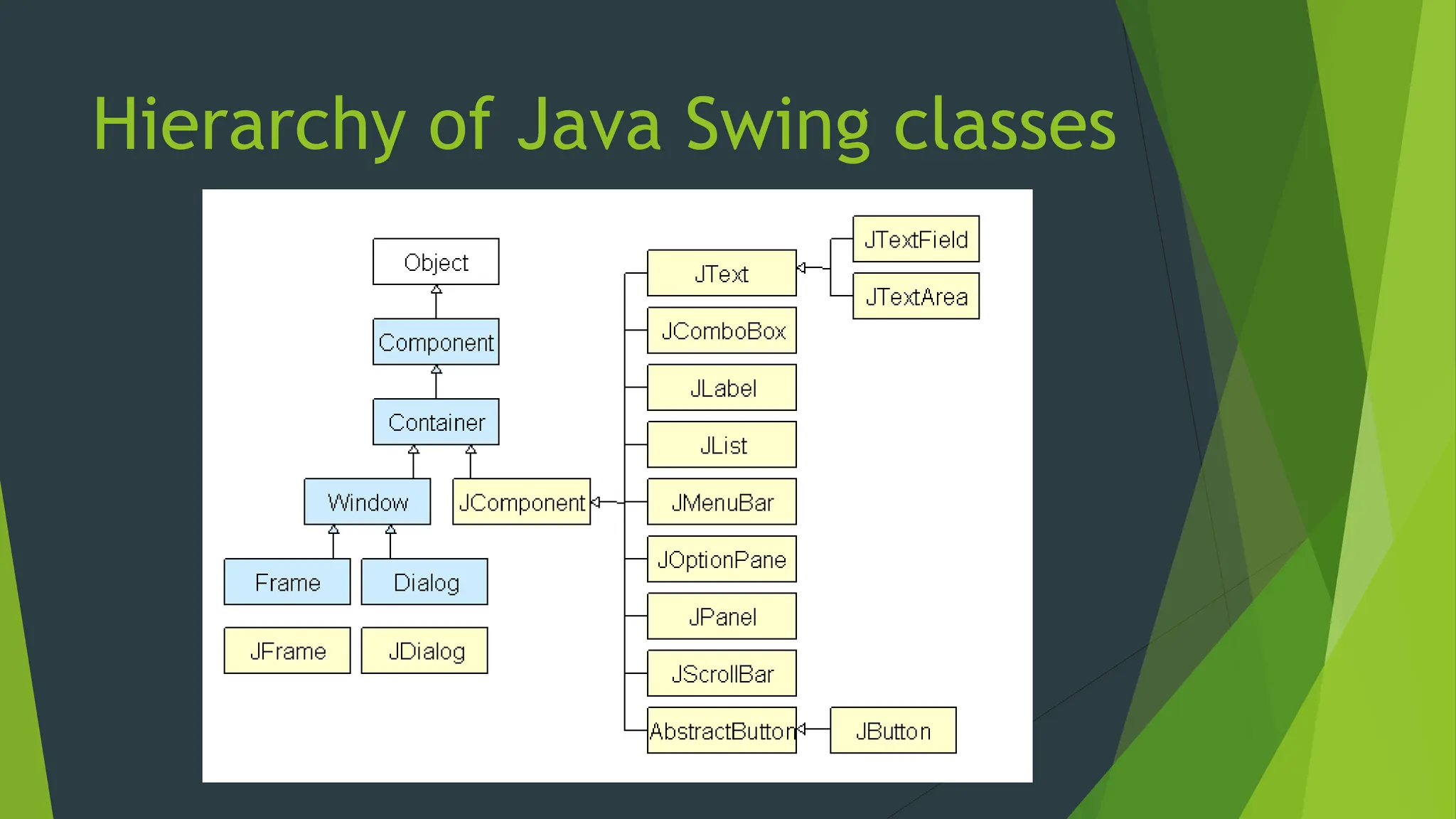 Hierarchy of Java Swing classes

Object
Component
Container
Window
JComponent
Frame
Dialog
JFrame
JDialog

JText
JTextField
JTextArea
JComboBox
JLabel
JList
JMenuBar
JOptionPane
JPanel
JScrollBar
AbstractButton
JButton